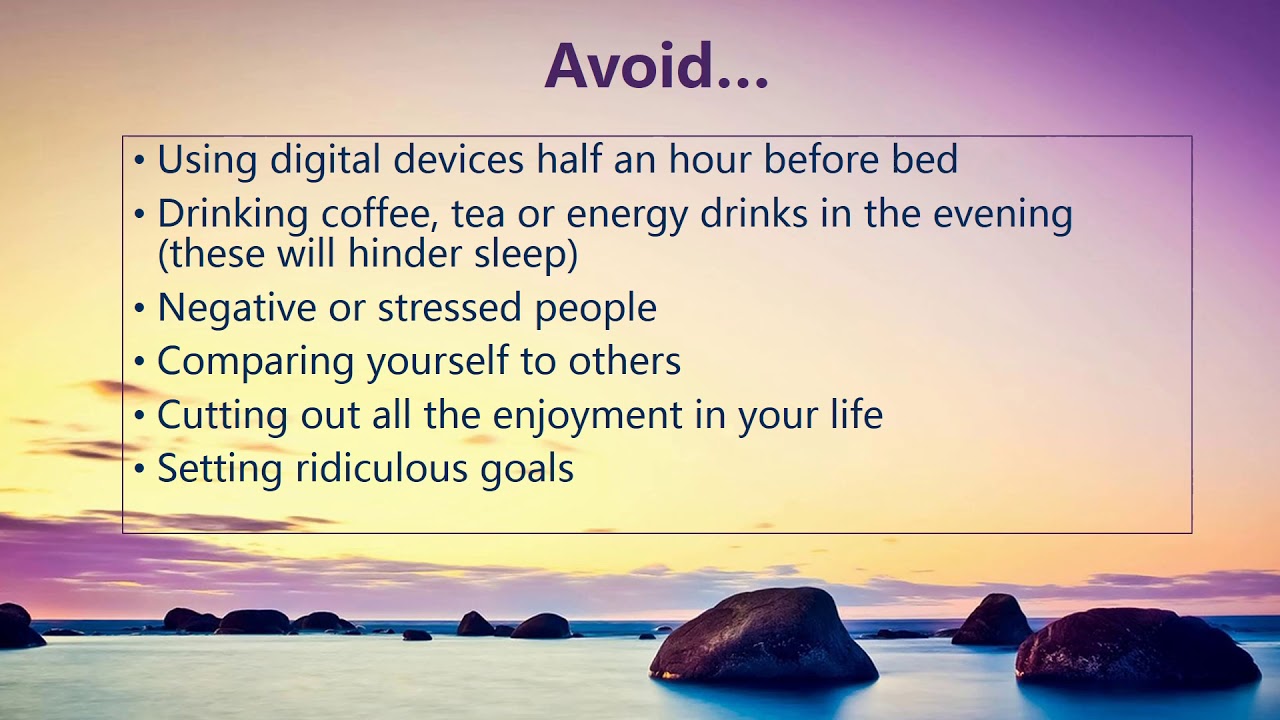 Avoid...

• Using digital devices half an hour before bed
• Drinking coffee, tea or energy drinks in the evening (these will hinder sleep)
• Negative or stressed people
• Comparing yourself to others
• Cutting out all the enjoyment in your life
• Setting ridiculous goals